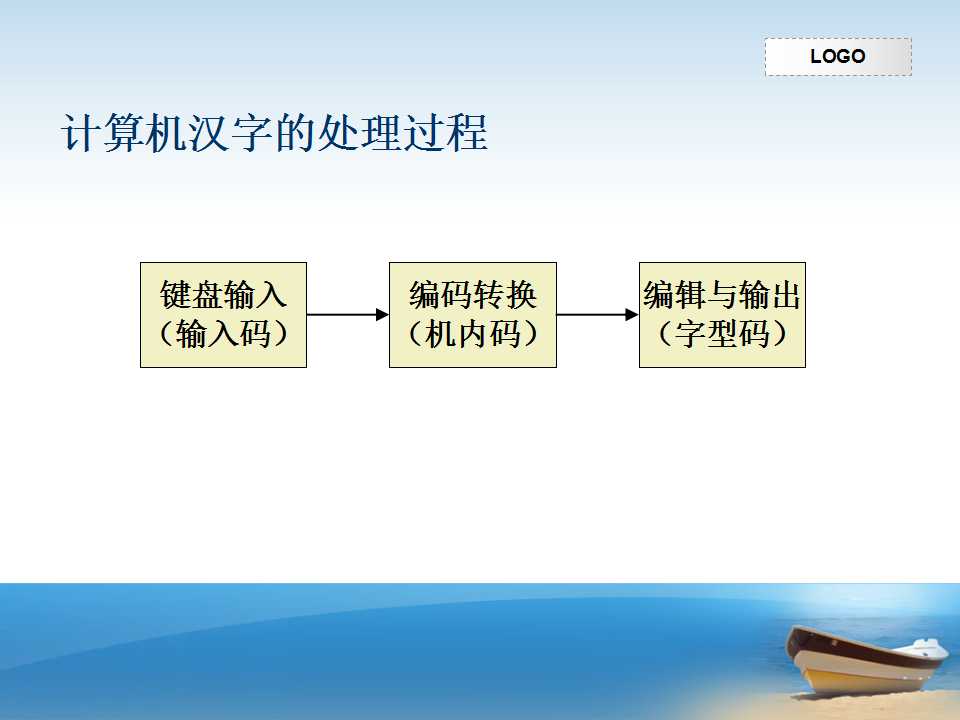 LOGO

计算机汉字的处理过程

键盘输入
（输入码）

编码转换
（机内码）

编辑与输出
（字型码）